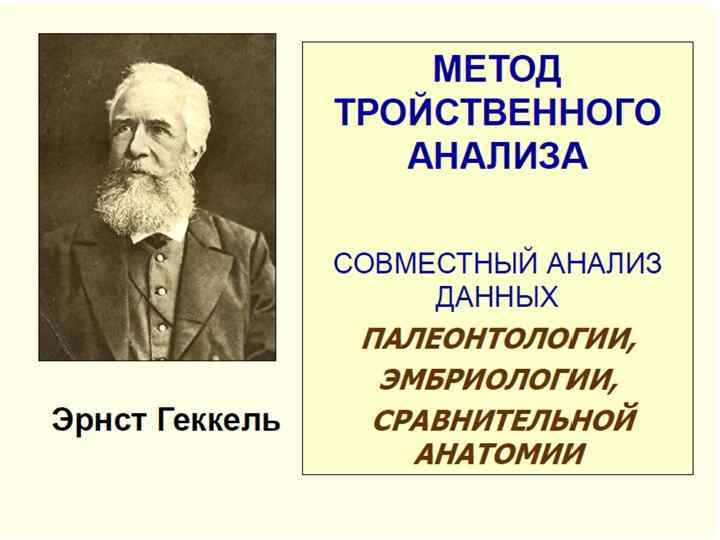 Эрнст Геккель

МЕТОД ТРОЙСТВЕННОГО АНАЛИЗА

СОВМЕСТНЫЙ АНАЛИЗ ДАННЫХ

ПАЛЕОНТОЛОГИИ,
ЭМБРИОЛОГИИ,
СРАВНИТЕЛЬНОЙ АНАТОМИИ